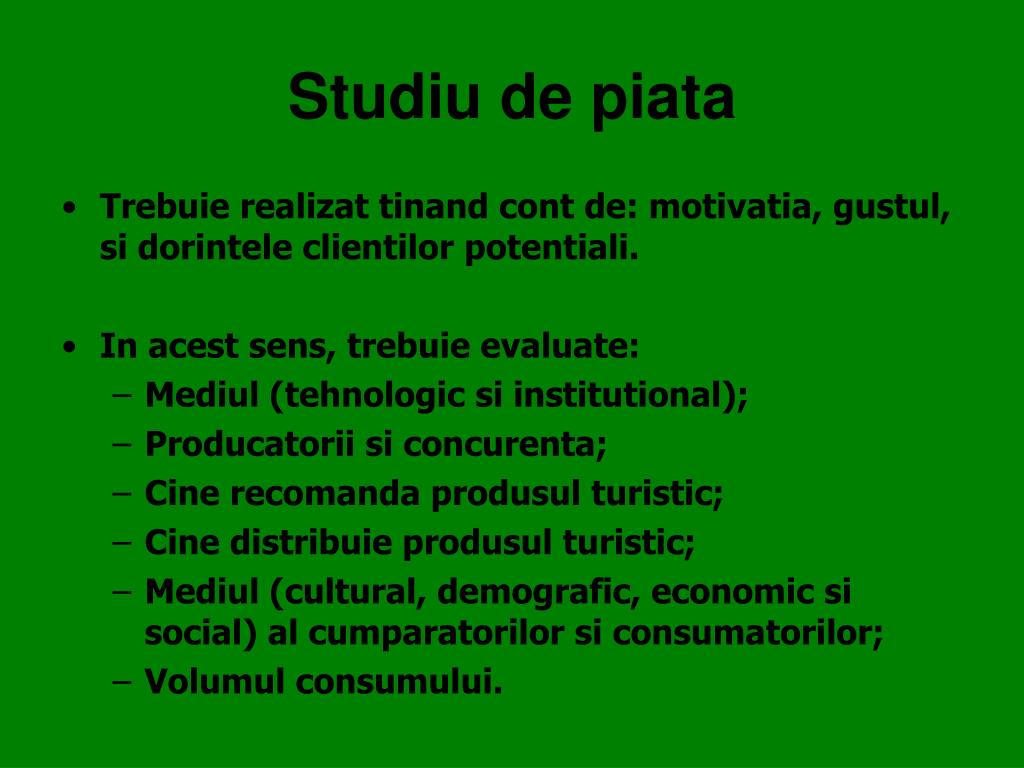 Studiu de piata

• Trebuie realizat tinand cont de: motivatia, gustul, si dorintele clientilor potentiali.

• In acest sens, trebuie evaluate:
– Mediul (tehnologic si institutional);
– Producatorii si concurenta;
– Cine recomanda produsul turistic;
– Cine distribuie produsul turistic;
– Mediul (cultural, demografic, economic si social) al cumparatorilor si consumatorilor;
– Volumul consumului.